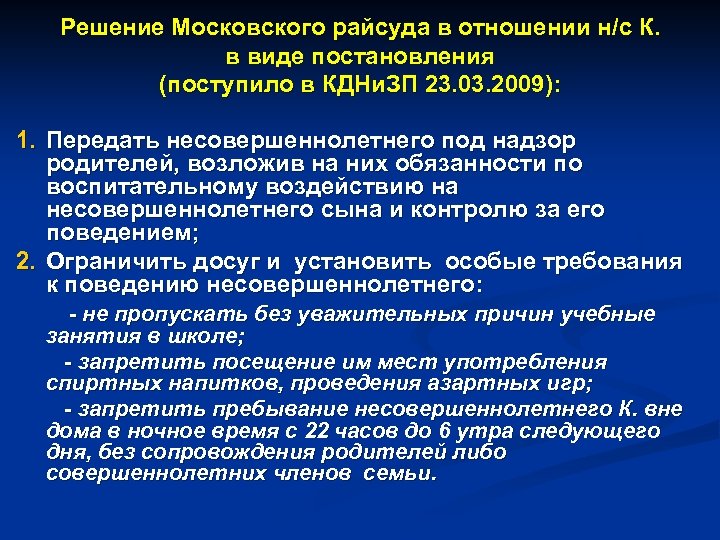 Решение Московского райсуда в отношении н/с К. в виде постановления (поступило в КДНиЗП 23.03.2009):

1. Передать несовершеннолетнего под надзор родителей, возложив на них обязанности по воспитательному воздействию на несовершеннолетнего сына и контролю за его поведением;

2. Ограничить досуг и установить особые требования к поведению несовершеннолетнего:

- не пропускать без уважительных причин учебные занятия в школе;

- запретить посещение им мест употребления спиртных напитков, проведения азартных игр;

- запретить пребывание несовершеннолетнего К. вне дома в ночное время с 22 часов до 6 утра следующего дня, без сопровождения родителей либо совершеннолетних членов семьи.